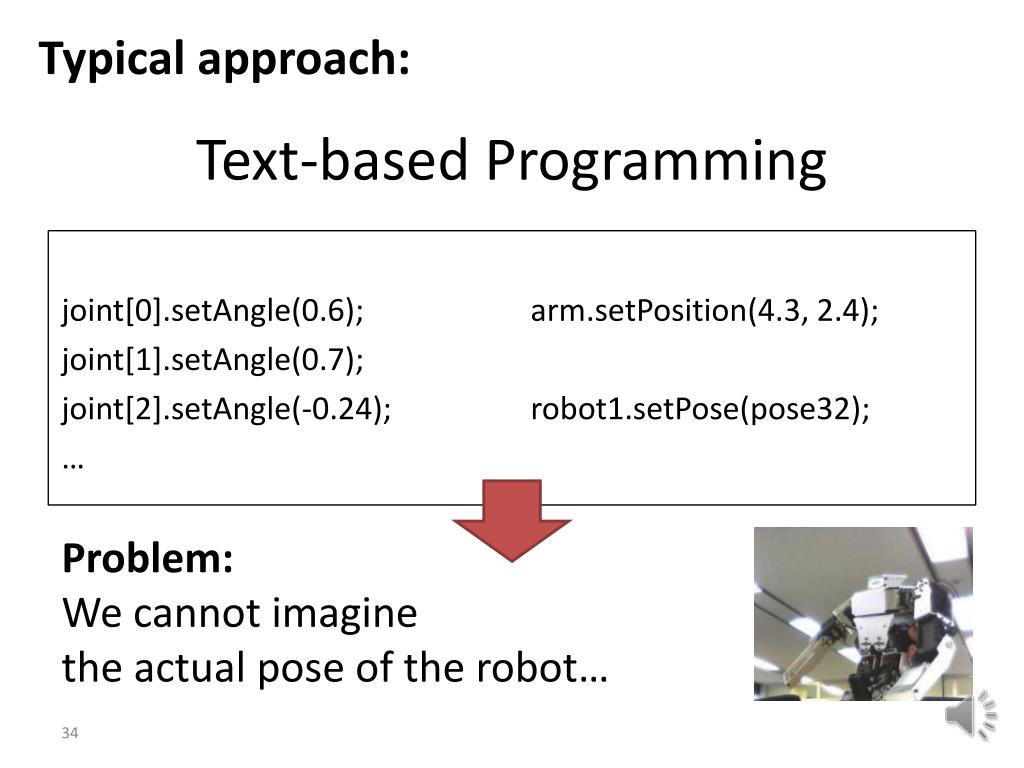 Typical approach:

Text-based Programming

joint[0].setAngle(0.6);
joint[1].setAngle(0.7);
joint[2].setAngle(-0.24);
…

arm.setPosition(4.3, 2.4);

robot1.setPose(pose32);

Problem:
We cannot imagine
the actual pose of the robot…

34